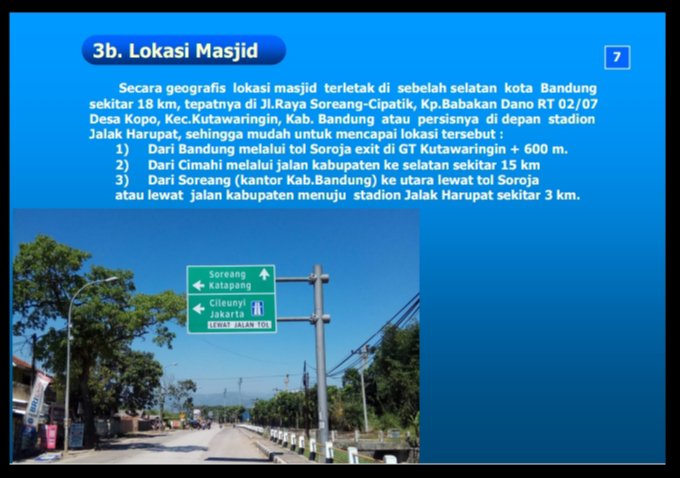 3b. Lokasi Masjid

7

Secara geografis lokasi masjid terletak di sebelah selatan kota Bandung sekitar 18 km, tepatnya di Jl.Raya Soreang-Cipatik, Kp.Babakan Dano RT 02/07 Desa Kopo, Kec.Kutawaringin, Kab. Bandung atau persisnya di depan stadion Jalak Harupat, sehingga mudah untuk mencapai lokasi tersebut :

1) Dari Bandung melalui tol Soroja exit di GT Kutawaringin + 600 m.
2) Dari Cimahi melalui jalan kabupaten ke selatan sekitar 15 km
3) Dari Soreang (kantor Kab.Bandung) ke utara lewat tol Soroja atau lewat jalan kabupaten menuju stadion Jalak Harupat sekitar 3 km.

Soreang
Katapang
Cileunyi
Jakarta
LEWAT JALAN TOL

BRI